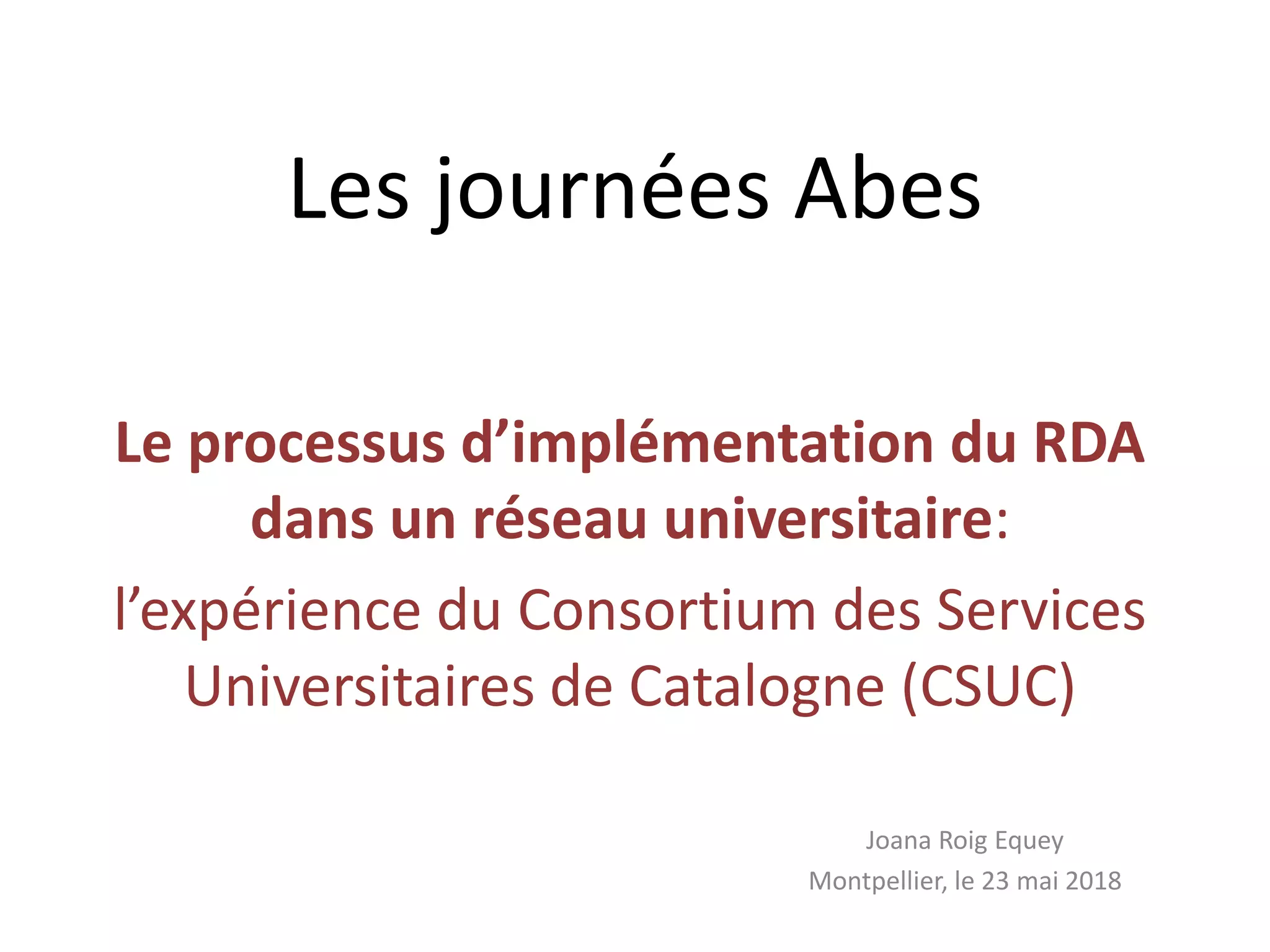 Les journées Abes

Le processus d’implémentation du RDA dans un réseau universitaire:

l’expérience du Consortium des Services Universitaires de Catalogne (CSUC)

Joana Roig Equey
Montpellier, le 23 mai 2018